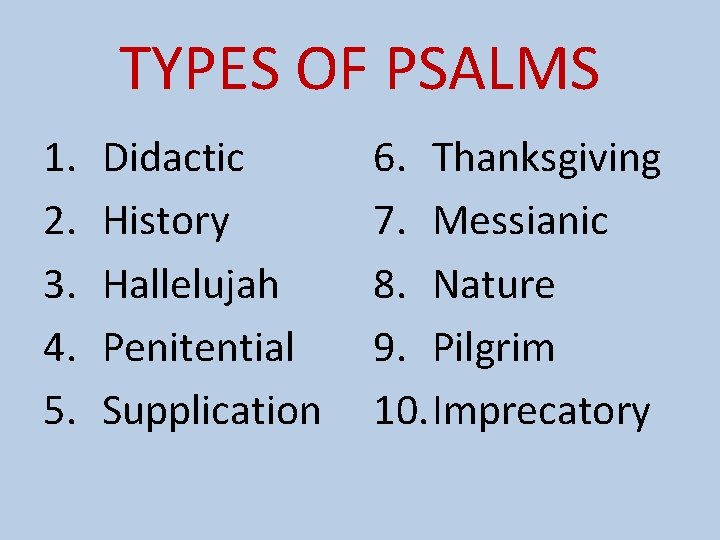 TYPES OF PSALMS

1. Didactic
2. History
3. Hallelujah
4. Penitential
5. Supplication

6. Thanksgiving
7. Messianic
8. Nature
9. Pilgrim
10. Imprecatory